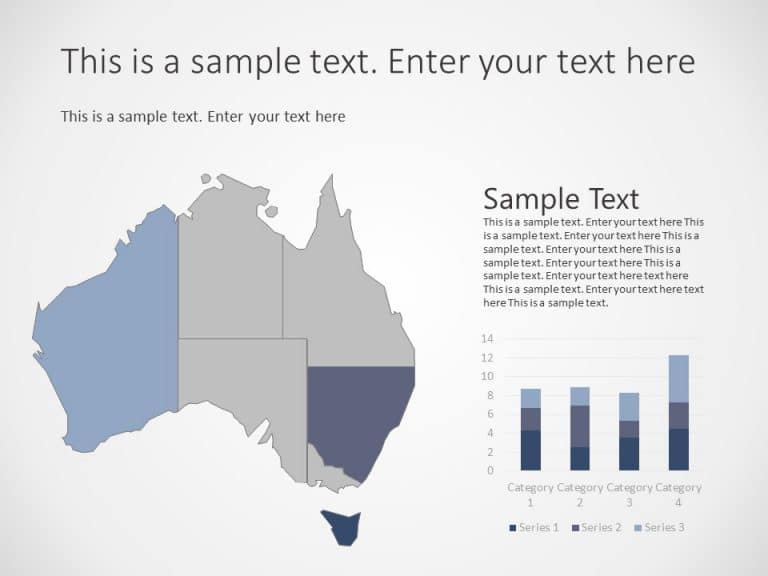 This is a sample text. Enter your text here

This is a sample text. Enter your text here

Sample Text

This is a sample text. Enter your text here This is a sample text. Enter your text here This is a sample text. Enter your text here This is a sample text. Enter your text here This is a sample text. Enter your text here text here This is a sample text. Enter your text here text here This is a sample text.

14
12
10
8
6
4
2
0

Category 1 Category 2 Category 3 Category 4

Series 1 Series 2 Series 3